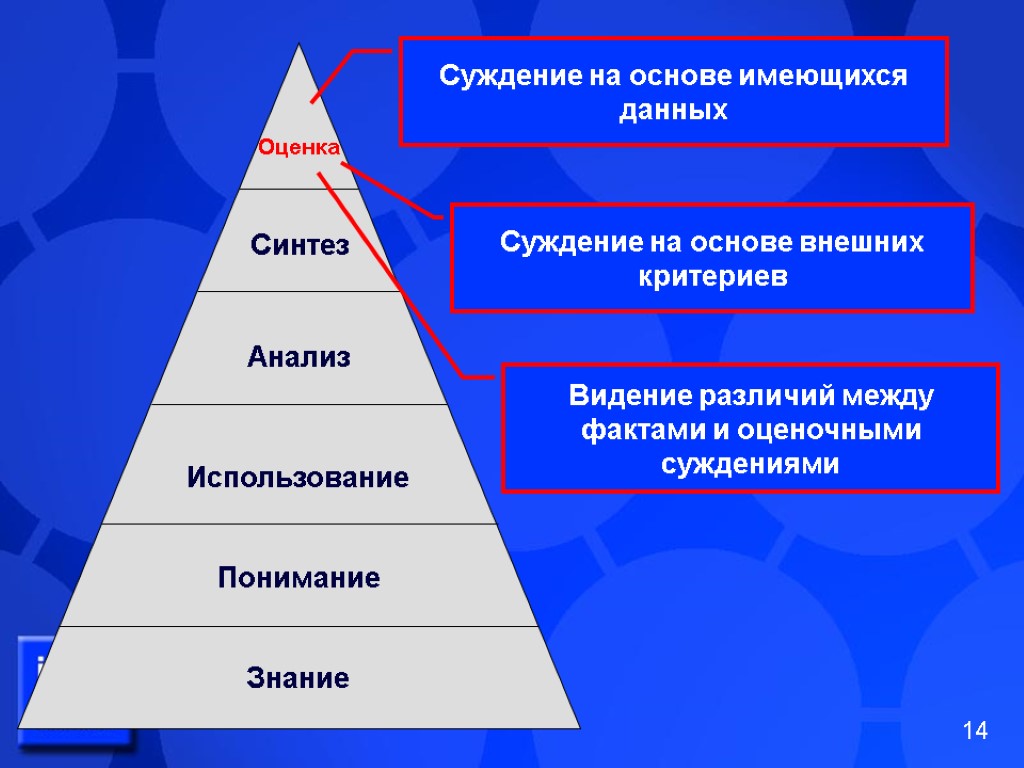 Оценка

Синтез

Анализ

Использование

Понимание

Знание

Суждение на основе имеющихся данных

Суждение на основе внешних критериев

Видение различий между фактами и оценочными суждениями

14